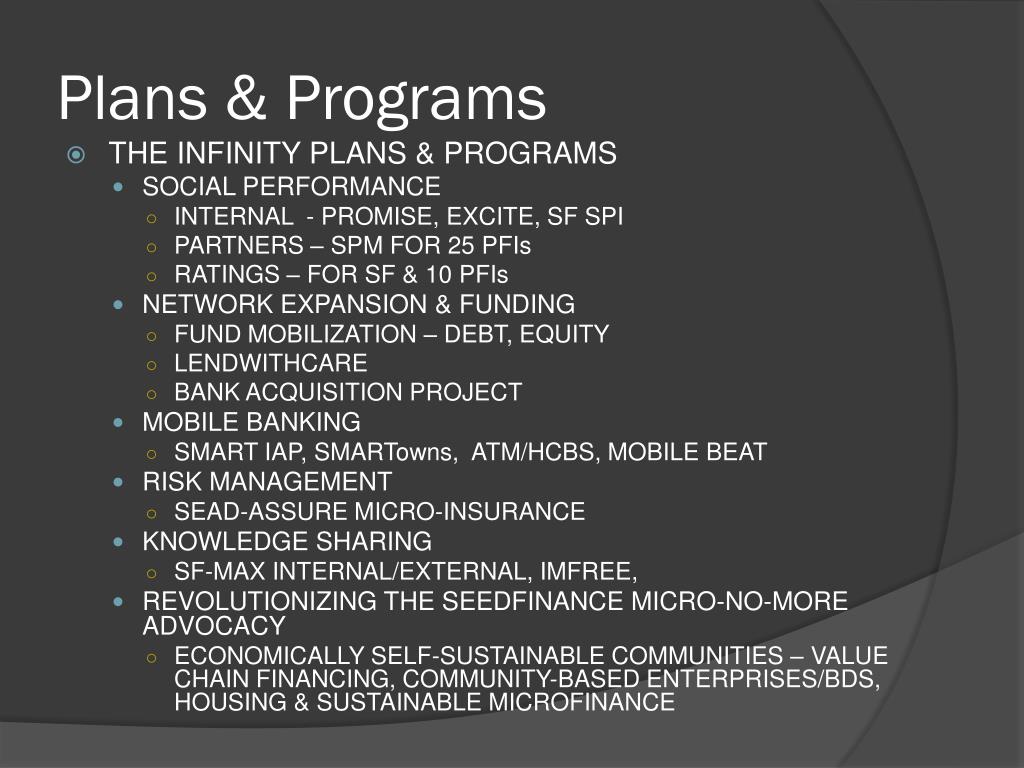 Plans & Programs

THE INFINITY PLANS & PROGRAMS

SOCIAL PERFORMANCE

INTERNAL - PROMISE, EXCITE, SF SPI

PARTNERS – SPM FOR 25 PFIs

RATINGS – FOR SF & 10 PFIs

NETWORK EXPANSION & FUNDING

FUND MOBILIZATION – DEBT, EQUITY

LENDWITHCARE

BANK ACQUISITION PROJECT

MOBILE BANKING

SMART IAP, SMARTowns, ATM/HCBS, MOBILE BEAT

RISK MANAGEMENT

SEAD-ASSURE MICRO-INSURANCE

KNOWLEDGE SHARING

SF-MAX INTERNAL/EXTERNAL, IMFREE,

REVOLUTIONIZING THE SEEDFINANCE MICRO-NO-MORE ADVOCACY

ECONOMICALLY SELF-SUSTAINABLE COMMUNITIES – VALUE CHAIN FINANCING, COMMUNITY-BASED ENTERPRISES/BDS, HOUSING & SUSTAINABLE MICROFINANCE